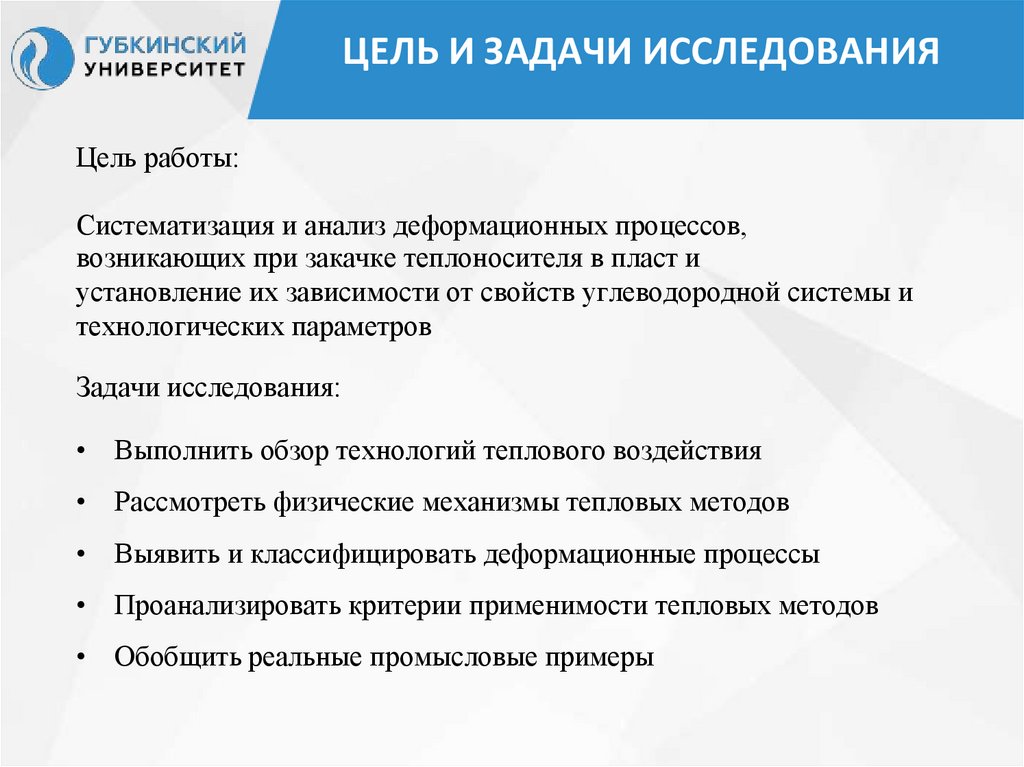 ГУБКИНСКИЙ УНИВЕРСИТЕТ

ЦЕЛЬ И ЗАДАЧИ ИССЛЕДОВАНИЯ

Цель работы:

Систематизация и анализ деформационных процессов, возникающих при закачке теплоносителя в пласт и установление их зависимости от свойств углеводородной системы и технологических параметров

Задачи исследования:

• Выполнить обзор технологий теплового воздействия
• Рассмотреть физические механизмы тепловых методов
• Выявить и классифицировать деформационные процессы
• Проанализировать критерии применимости тепловых методов
• Обобщить реальные промысловые примеры